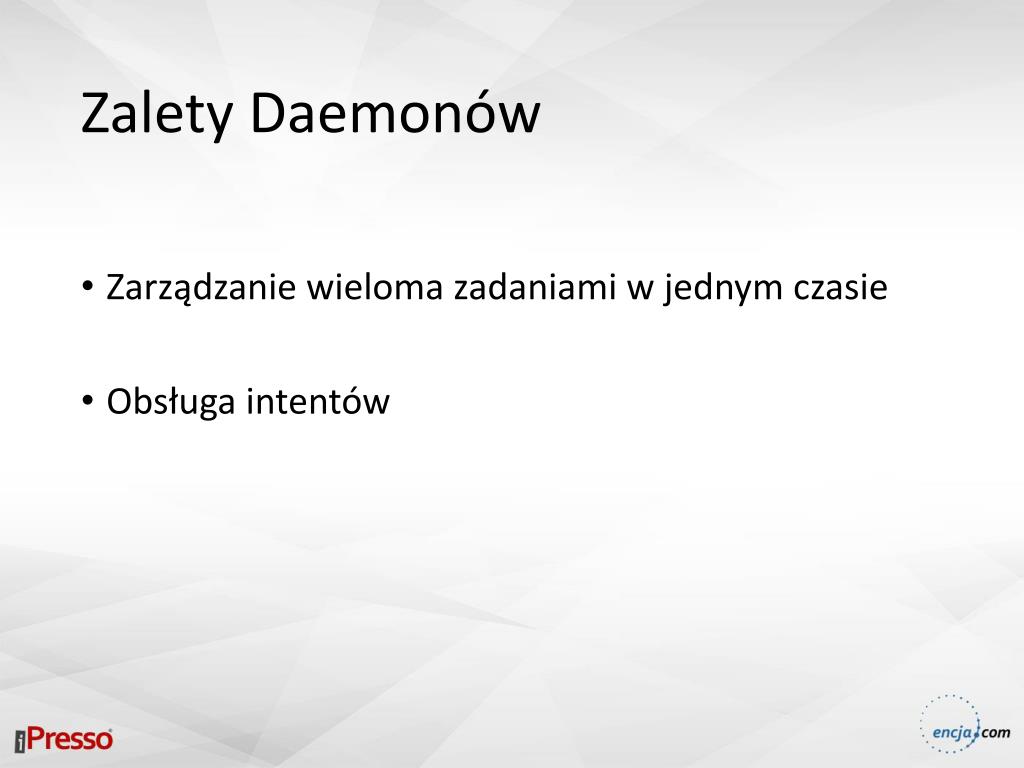 Zalety Daemonów

• Zarządzanie wieloma zadaniami w jednym czasie

• Obsługa intentów

iPresso

encja.com